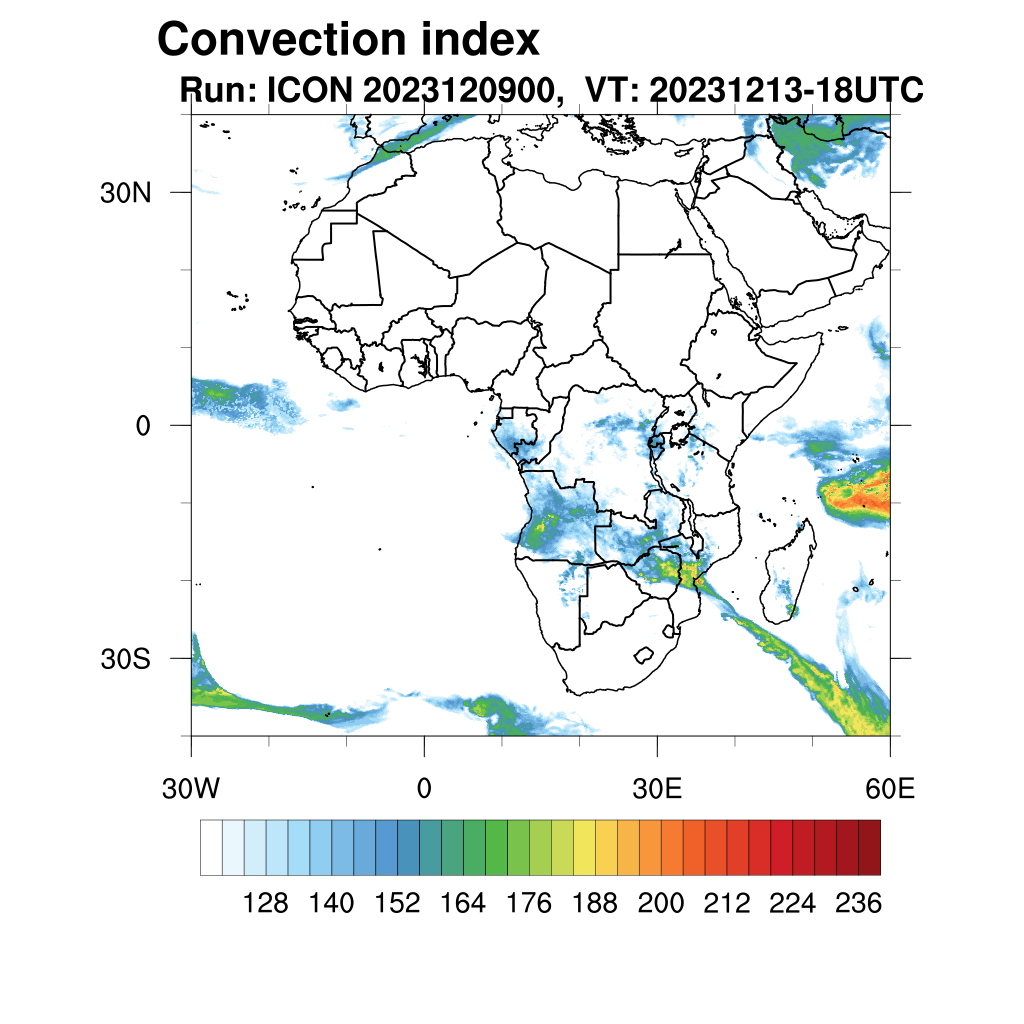 Convection index
Run: ICON 2023120900, VT: 20231213-18UTC

30N
0
30S

30W
0
30E
60E

128 140 152 164 176 188 200 212 224 236